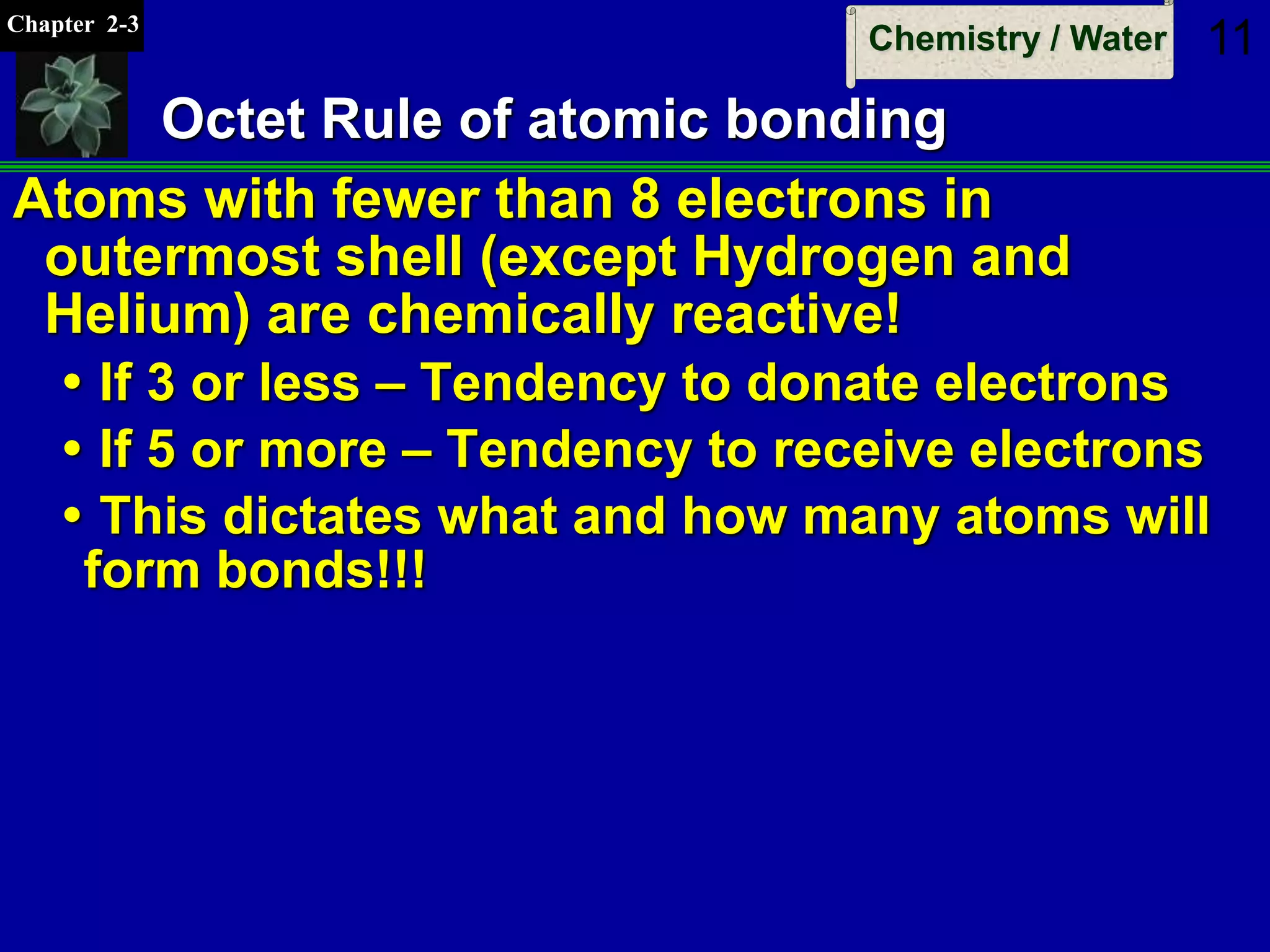 Chapter 2-3

Chemistry / Water

11

Octet Rule of atomic bonding

Atoms with fewer than 8 electrons in outermost shell (except Hydrogen and Helium) are chemically reactive!

• If 3 or less – Tendency to donate electrons

• If 5 or more – Tendency to receive electrons

• This dictates what and how many atoms will form bonds!!!